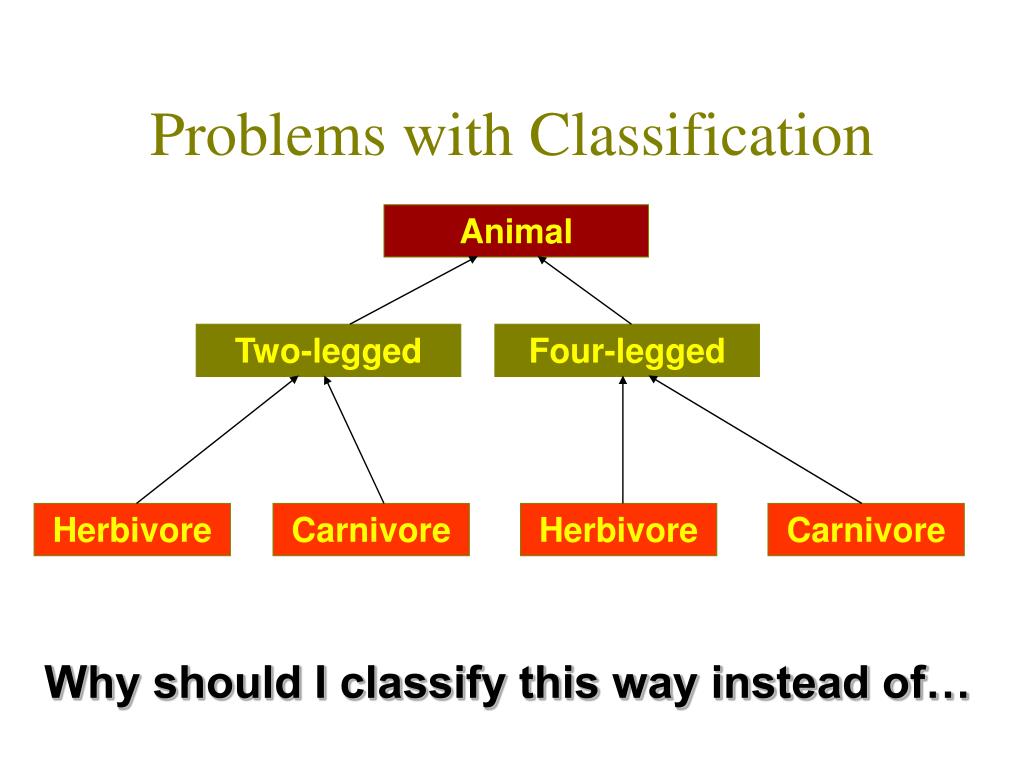 Problems with Classification

Animal

Two-legged

Four-legged

Herbivore

Carnivore

Herbivore

Carnivore

Why should I classify this way instead of…